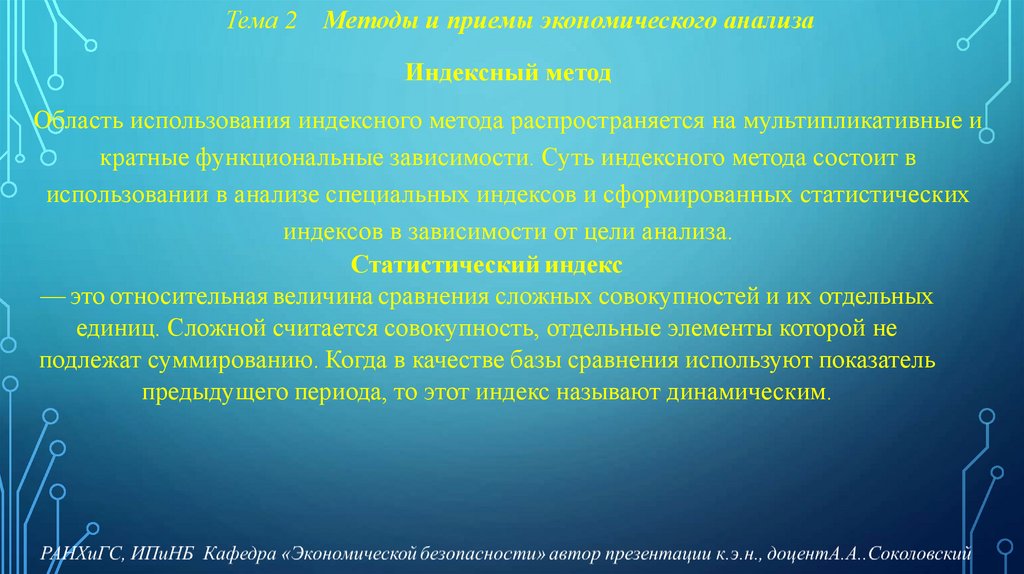 Тема 2 Методы и приемы экономического анализа

Индексный метод

Область использования индексного метода распространяется на мультипликативные и кратные функциональные зависимости. Суть индексного метода состоит в использовании в анализе специальных индексов и сформированных статистических индексов в зависимости от цели анализа.

Статистический индекс

— это относительная величина сравнения сложных совокупностей и их отдельных единиц. Сложной считается совокупность, отдельные элементы которой не подлежат суммированию. Когда в качестве базы сравнения используют показатель предыдущего периода, то этот индекс называют динамическим.

РАНХиГС, ИПиНБ Кафедра «Экономической безопасности» автор презентации к.э.н., доцентА.А..Соколовский